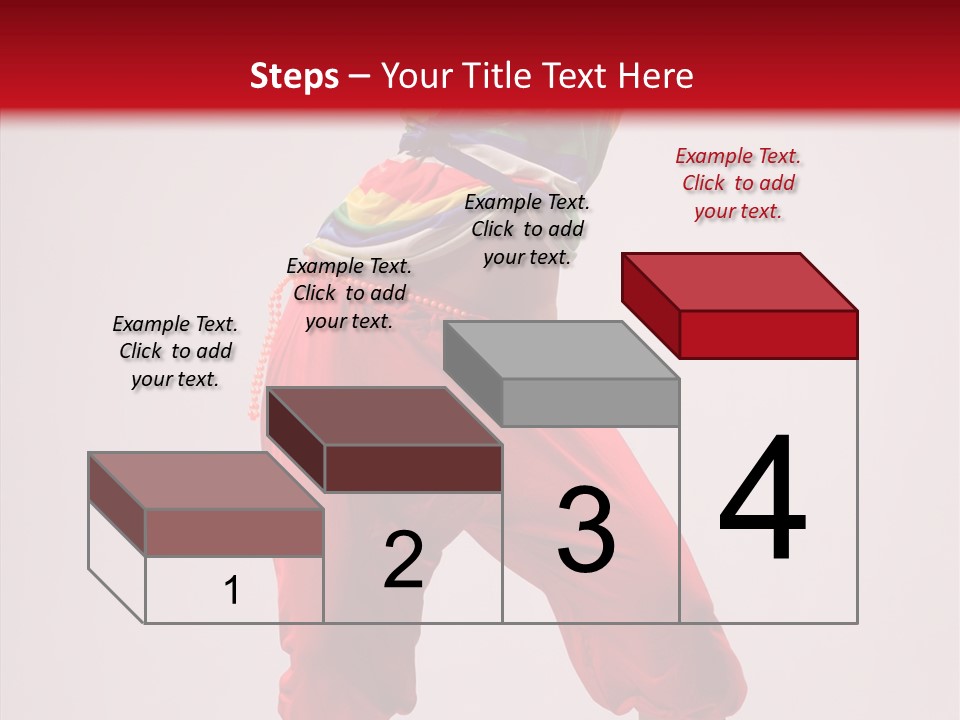 Steps – Your Title Text Here

Example Text. Click to add your text.

Example Text. Click to add your text.

Example Text. Click to add your text.

Example Text. Click to add your text.

1

2

3

4